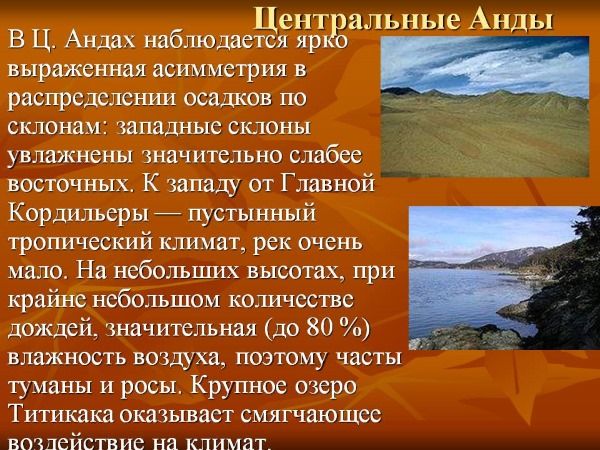 Центральные Анды

В Ц. Андах наблюдается ярко выраженная асимметрия в распределении осадков по склонам: западные склоны увлажнены значительно слабее восточных. К западу от Главной Кордильеры — пустынный тропический климат, рек очень мало. На небольших высотах, при крайне небольшом количестве дождей, значительная (до 80 %) влажность воздуха, поэтому часты туманы и росы. Крупное озеро Титикака оказывает смягчающее воздействие на климат.